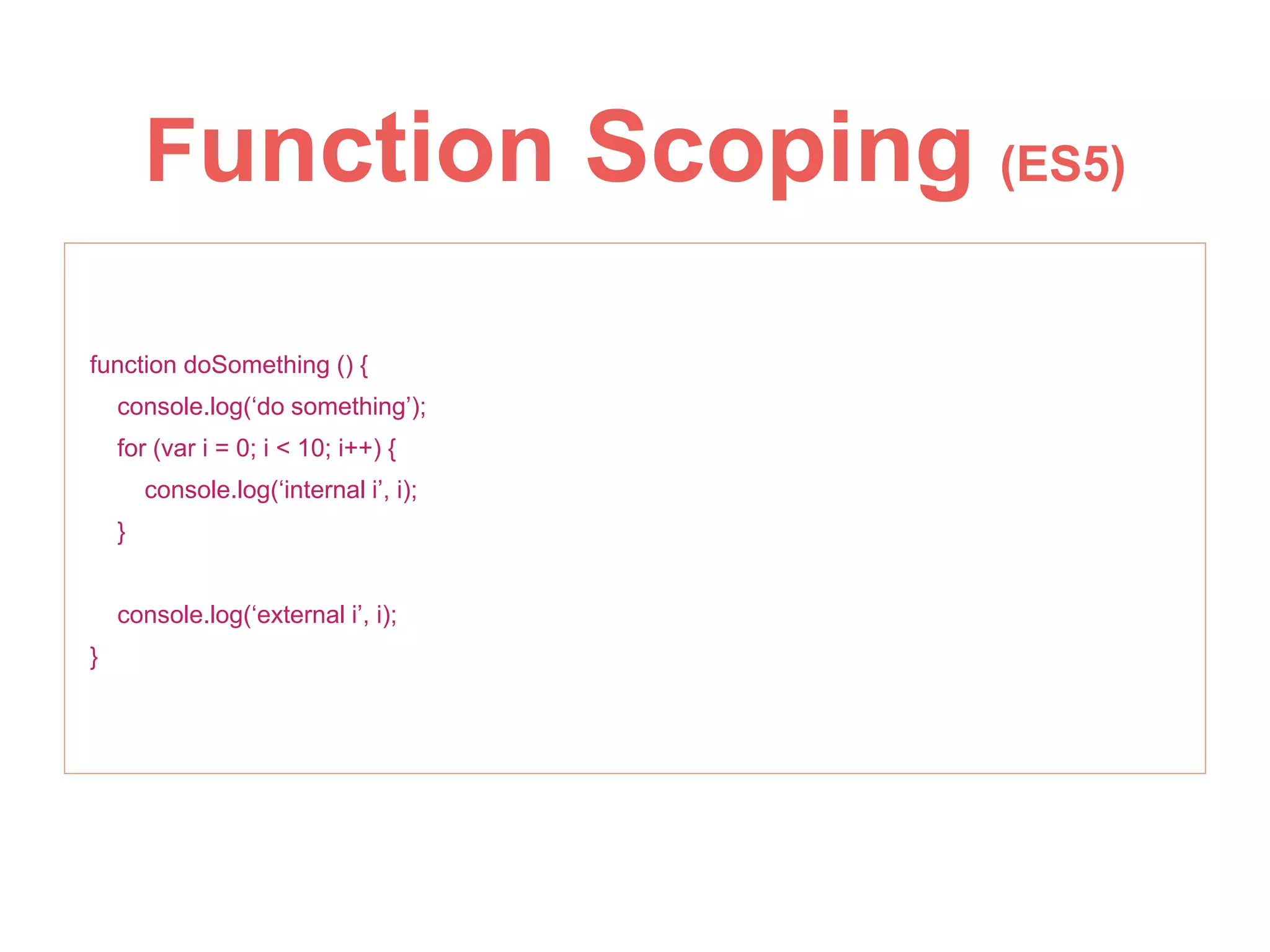 Function Scoping (ES5)

function doSomething () {
    console.log(‘do something’);
    for (var i = 0; i < 10; i++) {
        console.log(‘internal i’, i);
    }

    console.log(‘external i’, i);
}